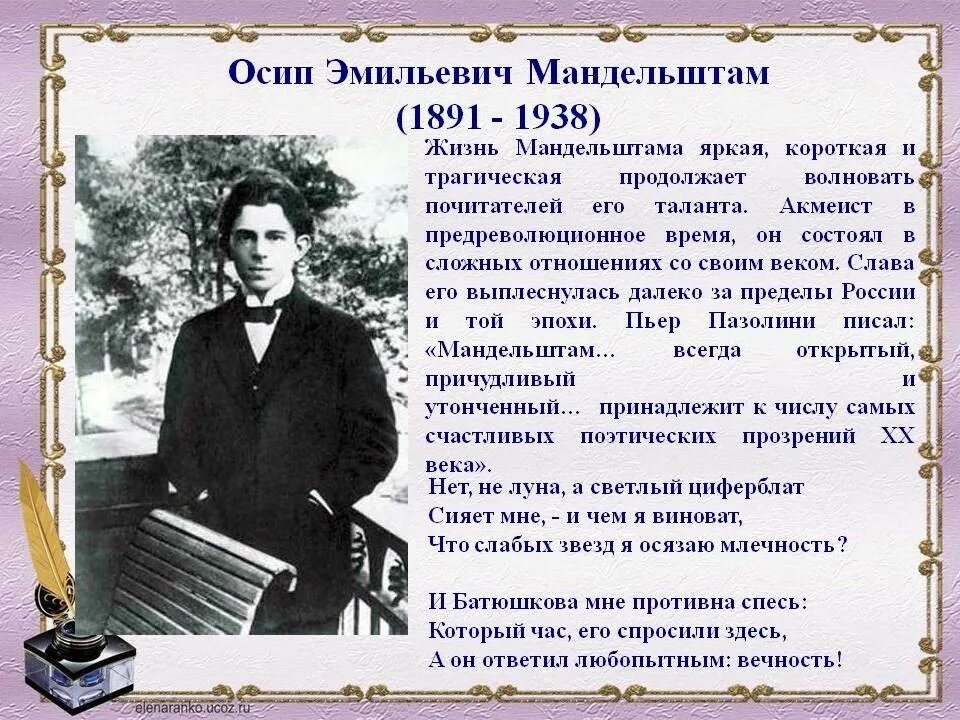 Осип Эмильевич Мандельштам
(1891 - 1938)

Жизнь Мандельштама яркая, короткая и трагическая продолжает волновать почитателей его таланта. Акмеист в предреволюционное время, он состоял в сложных отношениях со своим веком. Слава его выплеснулась далеко за пределы России и той эпохи. Пьер Пазолини писал: «Мандельштам… всегда открытый, причудливый и утонченный… принадлежит к числу самых счастливых поэтических прозрений XX века».

Нет, не луна, а светлый циферблат
Сияет мне, - и чем я виноват,
Что слабых звезд я осязаю млечность?

И Батюшкова мне противна спесь:
Который час, его спросили здесь,
А он ответил любопытным: вечность!

elenaranko.ucoz.ru